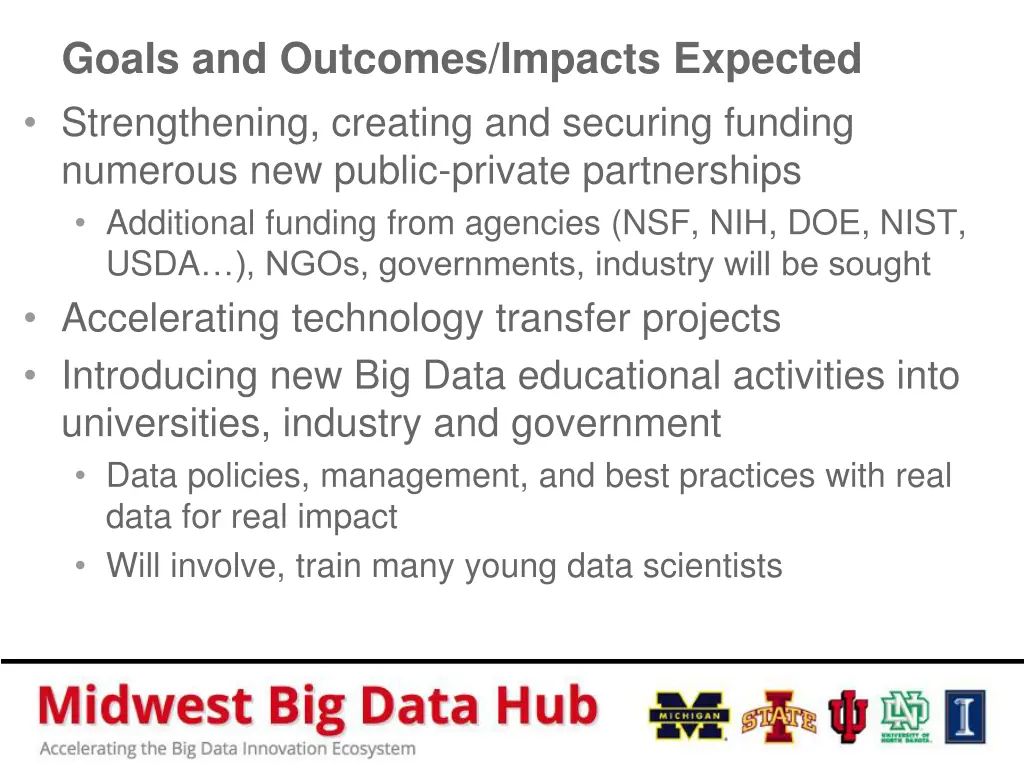 Goals and Outcomes/Impacts Expected

• Strengthening, creating and securing funding numerous new public-private partnerships
  • Additional funding from agencies (NSF, NIH, DOE, NIST, USDA…), NGOs, governments, industry will be sought
• Accelerating technology transfer projects
• Introducing new Big Data educational activities into universities, industry and government
  • Data policies, management, and best practices with real data for real impact
  • Will involve, train many young data scientists

Midwest Big Data Hub
Accelerating the Big Data Innovation Ecosystem

MICHIGAN STATE UNIVERSITY OF NORTH DAKOTA